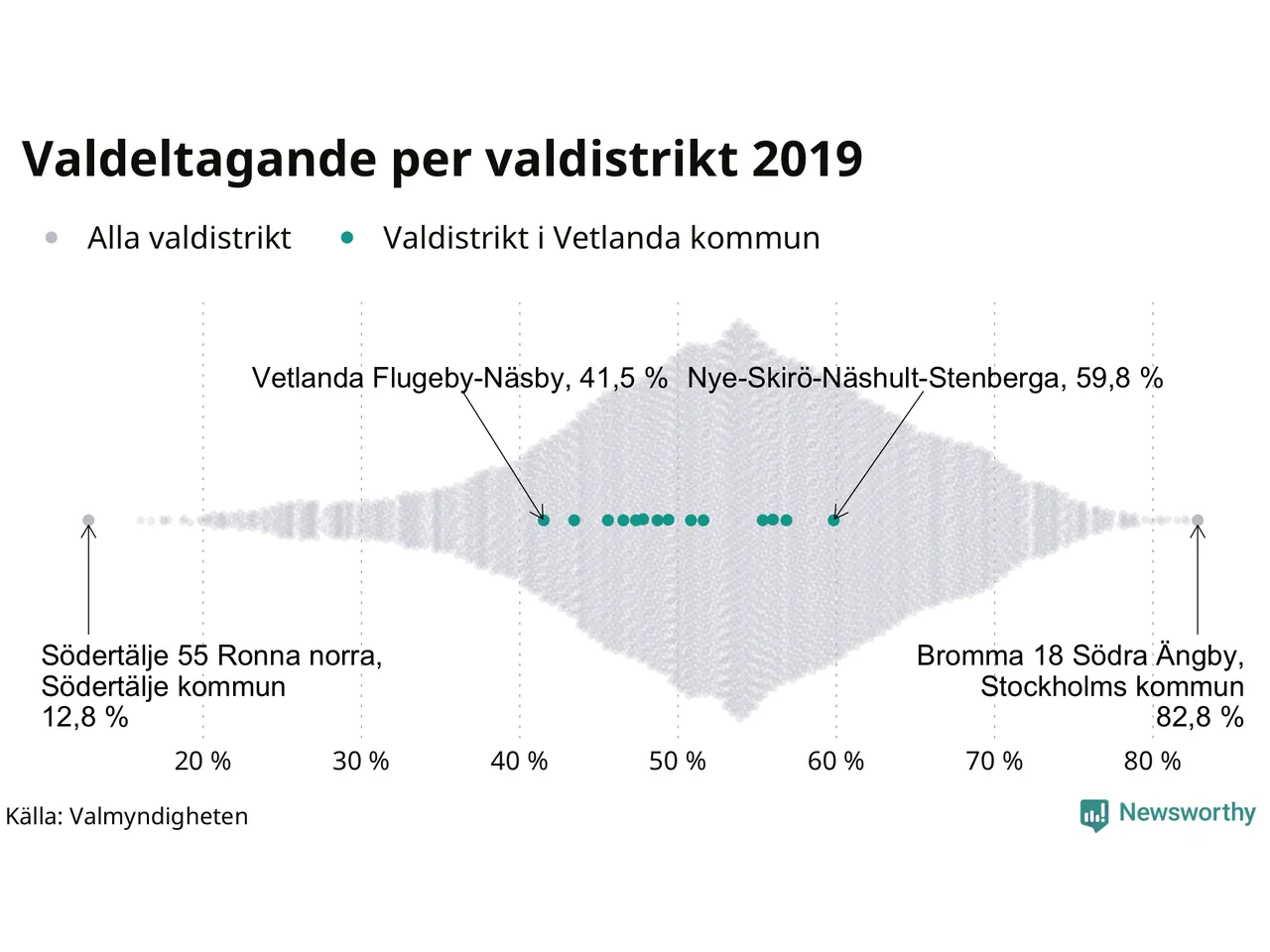 Valdeltagande per valdistrikt 2019

Alla valdistrikt   Valdistrikt i Vetlanda kommun

Vetlanda Flugeby-Näsby, 41,5 %

Nye-Skirö-Näshult-Stenberga, 59,8 %

Södertälje 55 Ronna norra, Södertälje kommun 12,8 %

Bromma 18 Södra Ängby, Stockholms kommun 82,8 %

20 %   30 %   40 %   50 %   60 %   70 %   80 %

Källa: Valmyndigheten

Newsworthy